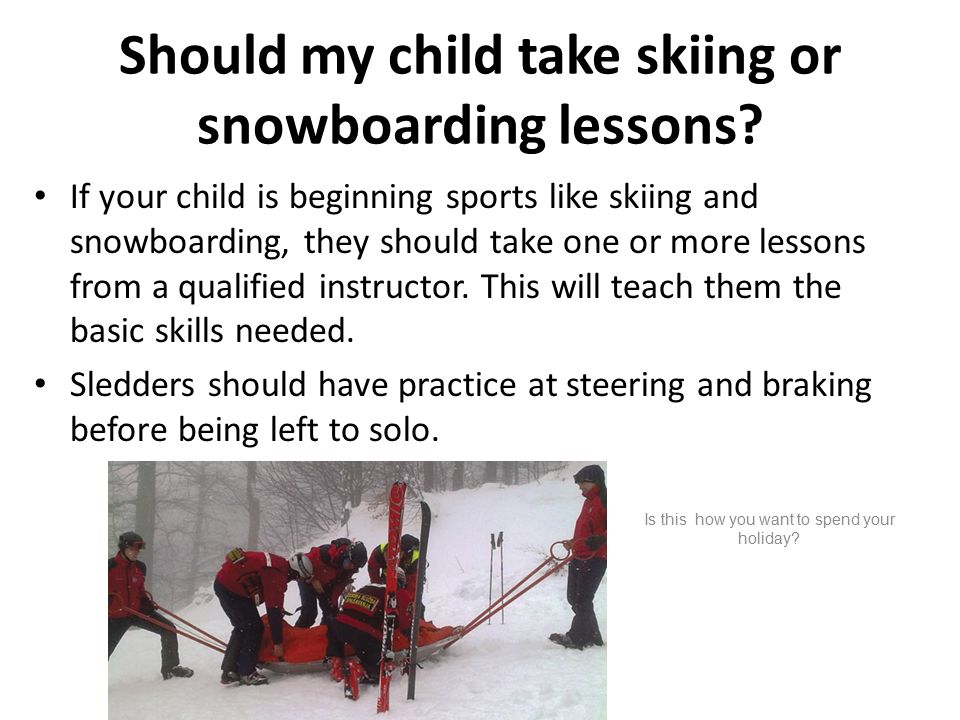 Should my child take skiing or snowboarding lessons?

• If your child is beginning sports like skiing and snowboarding, they should take one or more lessons from a qualified instructor. This will teach them the basic skills needed.

• Sledders should have practice at steering and braking before being left to solo.

Is this how you want to spend your holiday?